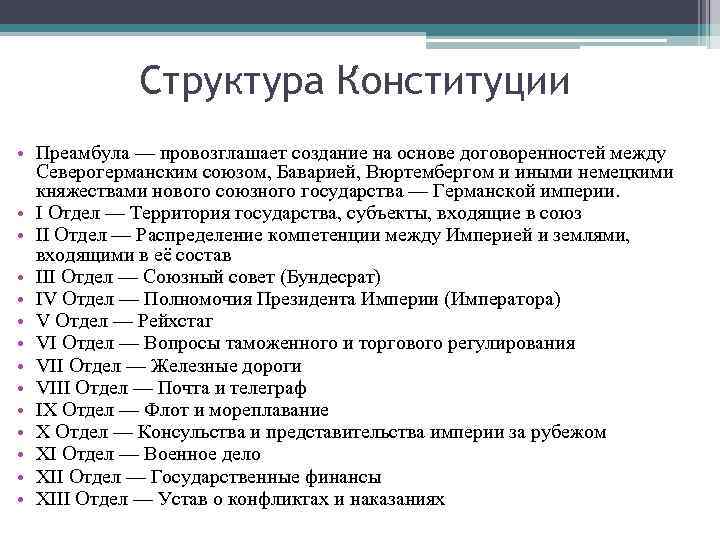 Структура Конституции

• Преамбула — провозглашает создание на основе договоренностей между Северогерманским союзом, Баварией, Вюртембергом и иными немецкими княжествами нового союзного государства — Германской империи.
• I Отдел — Территория государства, субъекты, входящие в союз
• II Отдел — Распределение компетенции между Империей и землями, входящими в её состав
• III Отдел — Союзный совет (Бундесрат)
• IV Отдел — Полномочия Президента Империи (Императора)
• V Отдел — Рейхстаг
• VI Отдел — Вопросы таможенного и торгового регулирования
• VII Отдел — Железные дороги
• VIII Отдел — Почта и телеграф
• IX Отдел — Флот и мореплавание
• X Отдел — Консульства и представительства империи за рубежом
• XI Отдел — Военное дело
• XII Отдел — Государственные финансы
• XIII Отдел — Устав о конфликтах и наказаниях